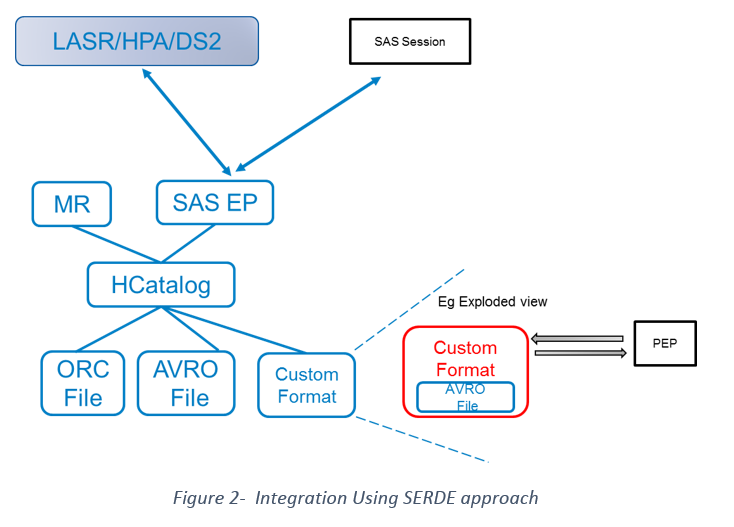 LASR/HPA/DS2

SAS Session

MR

SAS EP

HCatalog

ORC File

AVRO File

Custom Format

Eg Exploded view

Custom Format

AVRO File

PEP

Figure 2- Integration Using SERDE approach